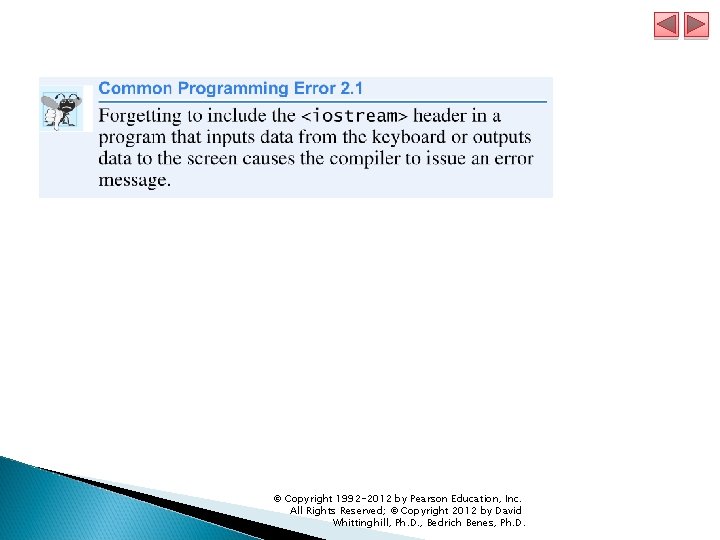 Common Programming Error 2.1

Forgetting to include the <iostream> header in a program that inputs data from the keyboard or outputs data to the screen causes the compiler to issue an error message.

© Copyright 1992-2012 by Pearson Education, Inc. All Rights Reserved; © Copyright 2012 by David Whittinghill, Ph.D., Bedrich Benes, Ph.D.